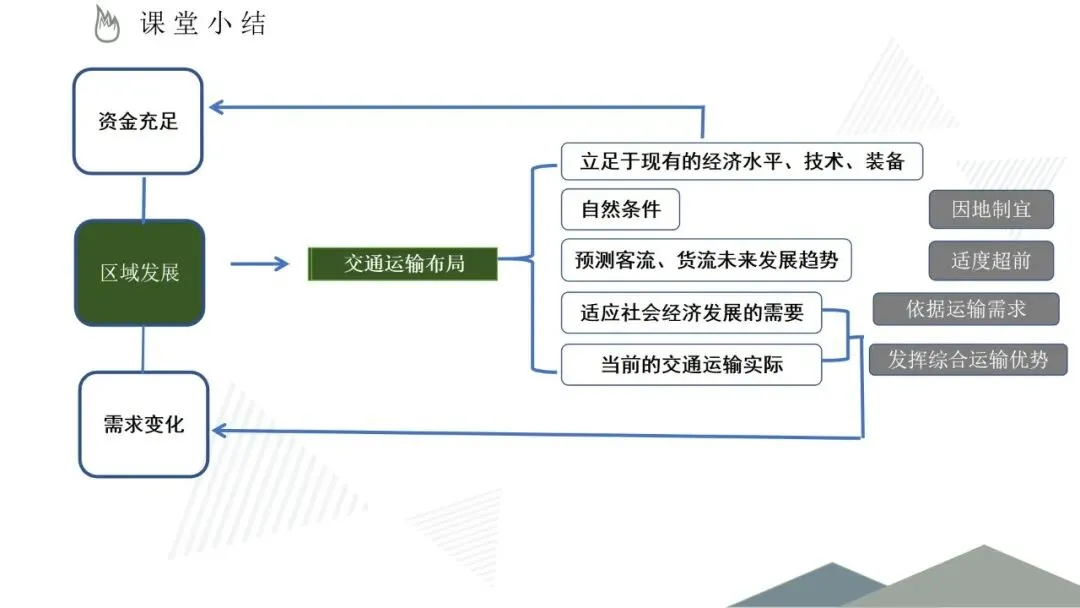 课堂小结

资金充足

区域发展

需求变化

交通运输布局

立足于现有的经济水平、技术、装备

自然条件

预测客流、货流未来发展趋势

适应社会经济发展的需要

当前的交通运输实际

因地制宜

适度超前

依据运输需求

发挥综合运输优势